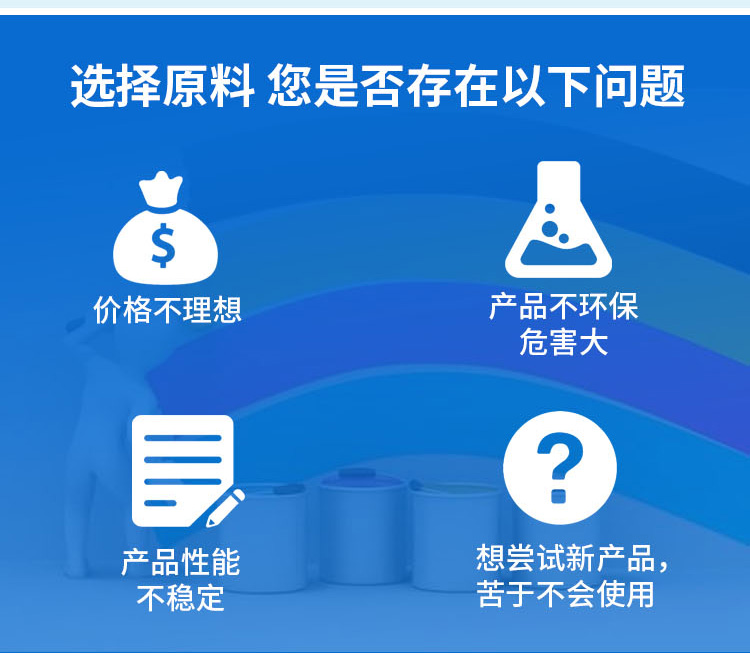 选择原料 您是否存在以下问题

$

价格不理想

产品不环保
危害大

产品性能
不稳定

?

想尝试新产品，
苦于不会使用